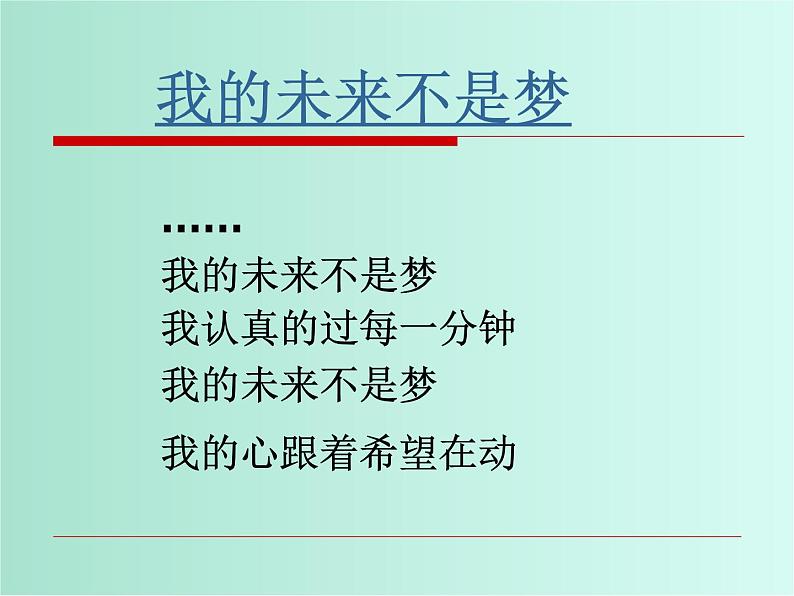 我的未来不是梦

……
我的未来不是梦
我认真的过每一分钟
我的未来不是梦
我的心跟着希望在动